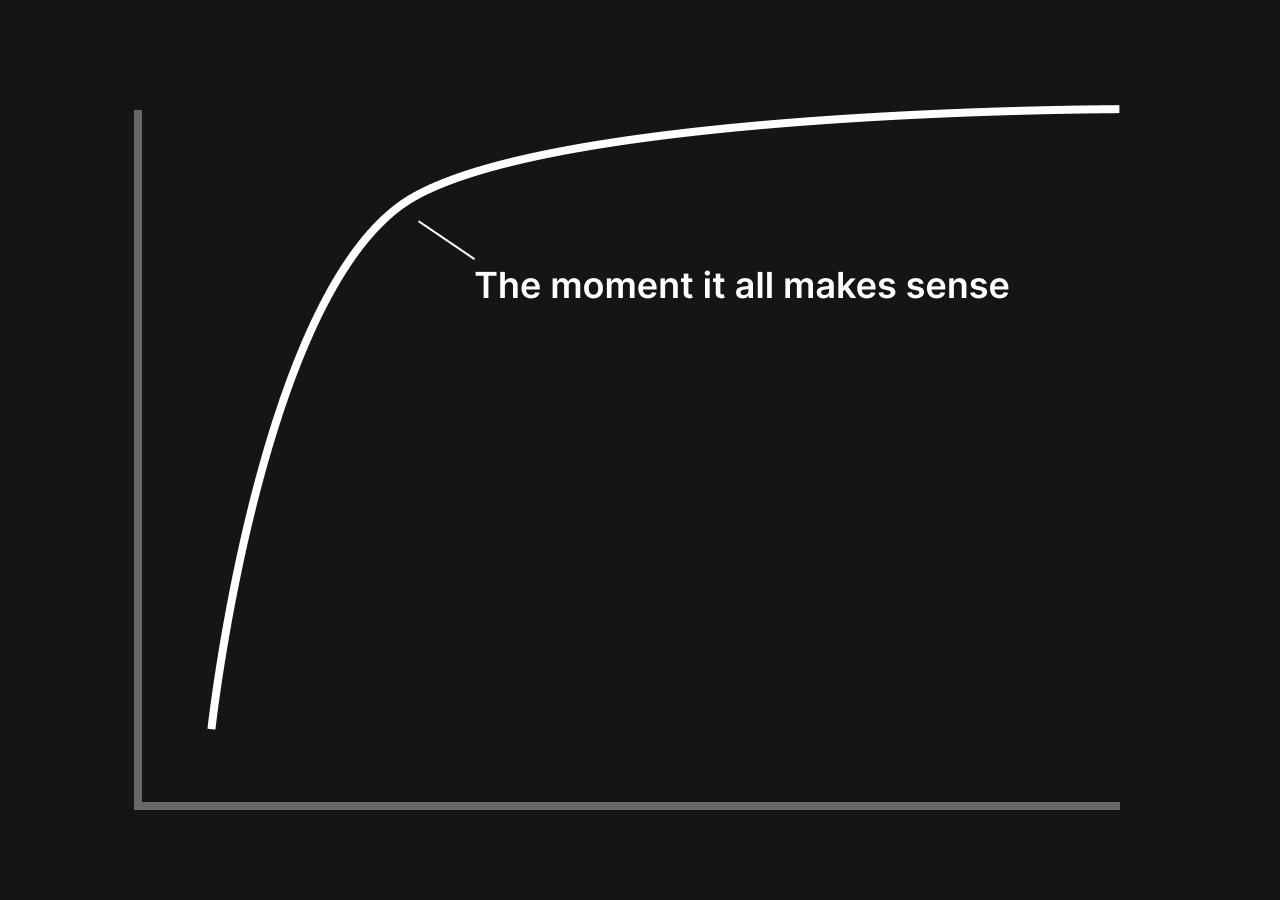 The moment it all makes sense